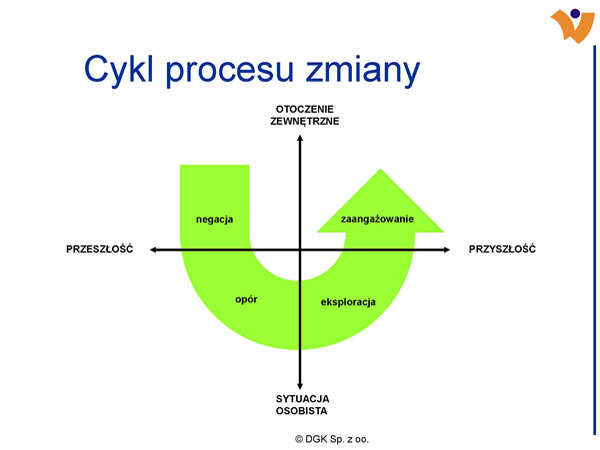 Cykl procesu zmiany

OTOCZENIE ZEWNĘTRZNE

negacja

zaangażowanie

PRZESZŁOŚĆ

PRZYSZŁOŚĆ

opór

eksploracja

SYTUACJA OSOBISTA

© DGK Sp. z oo.